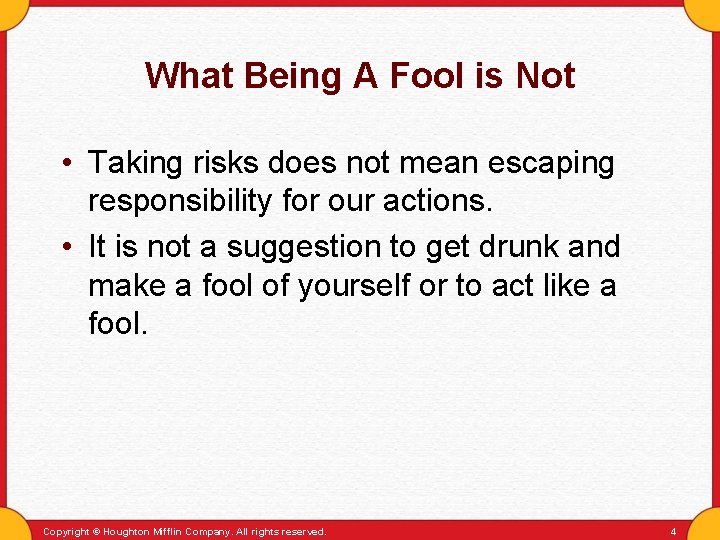 What Being A Fool is Not

• Taking risks does not mean escaping responsibility for our actions.

• It is not a suggestion to get drunk and make a fool of yourself or to act like a fool.

Copyright © Houghton Mifflin Company. All rights reserved.

4